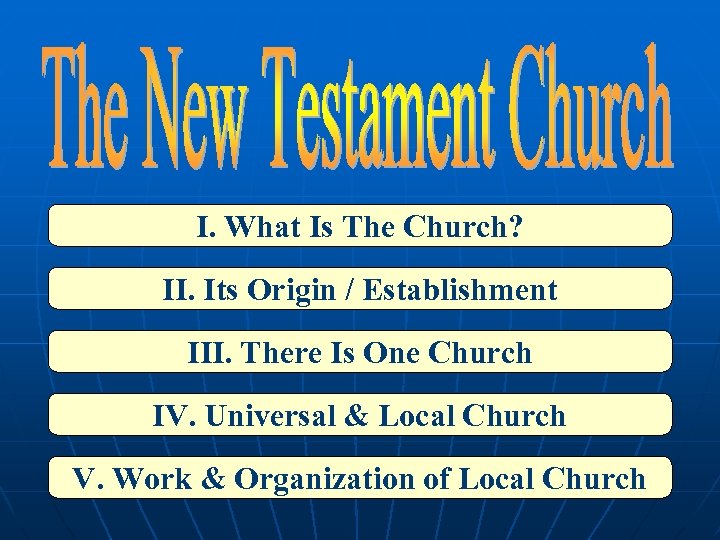 The New Testament Church

I. What Is The Church?

II. Its Origin / Establishment

III. There Is One Church

IV. Universal & Local Church

V. Work & Organization of Local Church